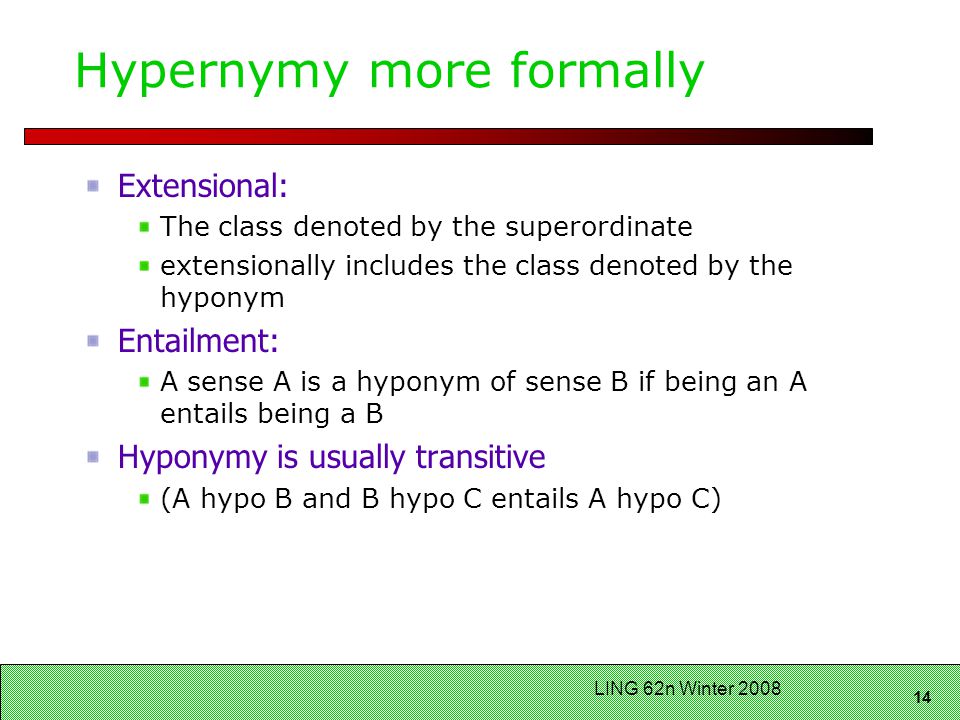 Hypernymy more formally

Extensional:
The class denoted by the superordinate
extensionally includes the class denoted by the hyponym

Entailment:
A sense A is a hyponym of sense B if being an A entails being a B

Hyponymy is usually transitive
(A hypo B and B hypo C entails A hypo C)

LING 62n Winter 2008

14